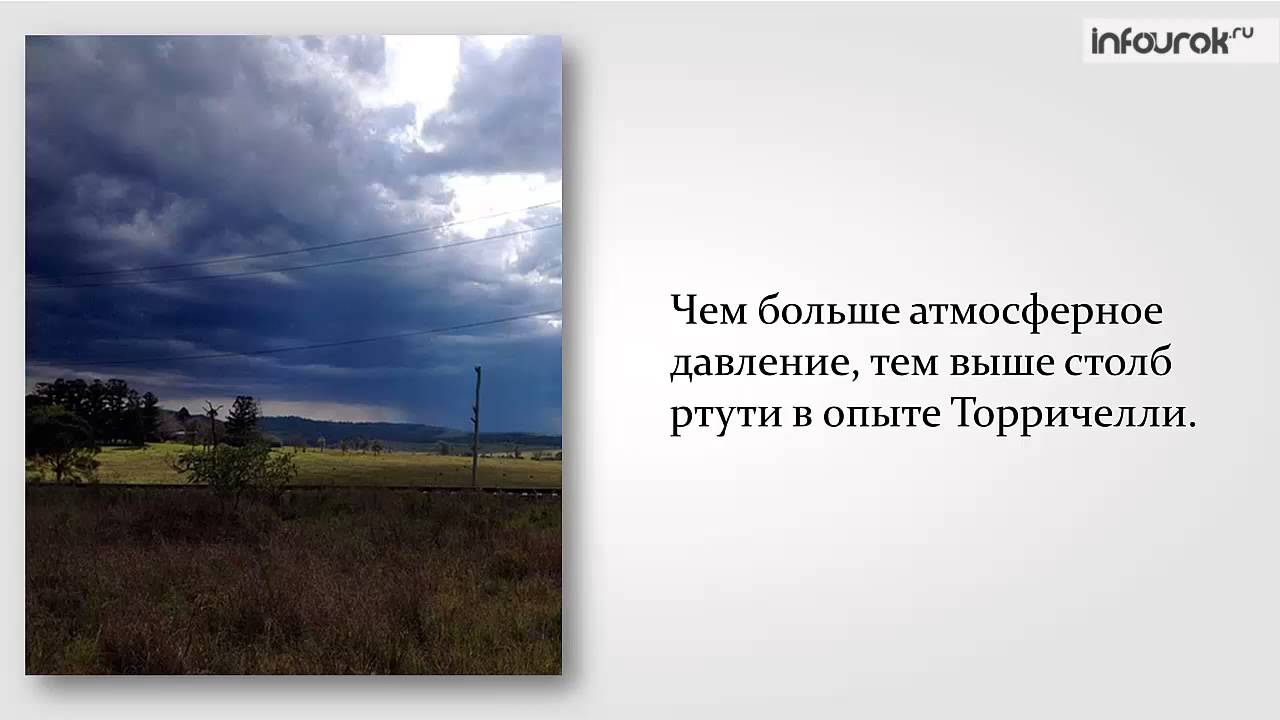 infourok.ru

Чем больше атмосферное давление, тем выше столб ртути в опыте Торричелли.